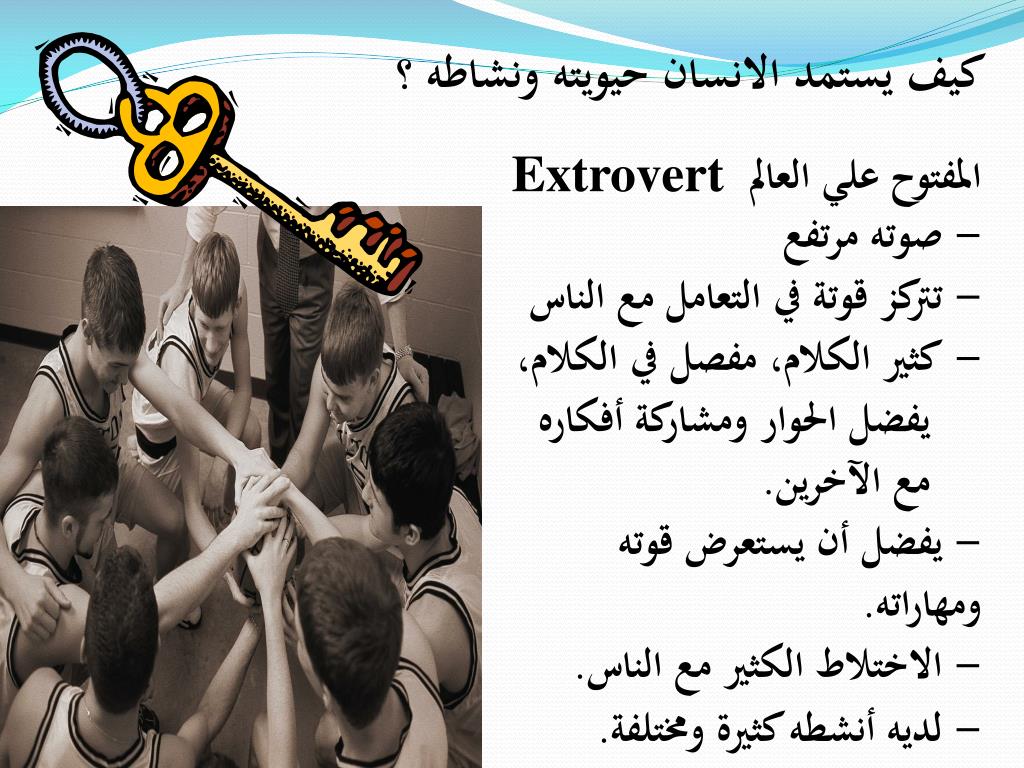 كيف يستمد الانسان حيويته ونشاطه ؟

المفتوح علي العالم Extrovert

– صوته مرتفع
– تتركز قوتة في التعامل مع الناس
– كثير الكلام، مفصل في الكلام، يفضل الحوار ومشاركة أفكاره مع الآخرين.
– يفضل أن يستعرض قوته ومهاراته.
– الاختلاط الكثير مع الناس.
– لديه أنشطه كثيرة ومختلفة.